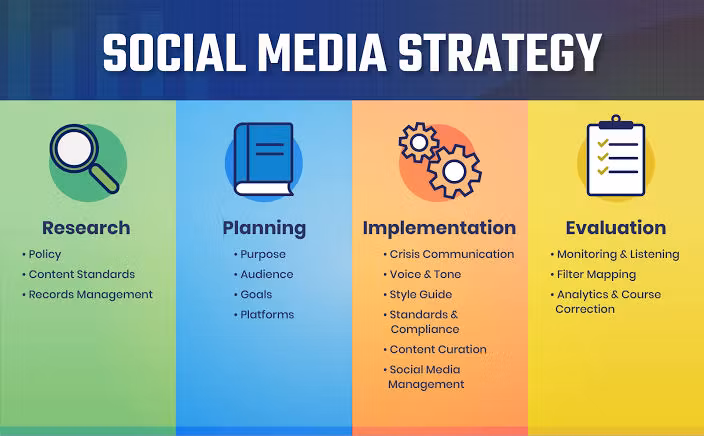 SOCIAL MEDIA STRATEGY

Research
• Policy
• Content Standards
• Records Management

Planning
• Purpose
• Audience
• Goals
• Platforms

Implementation
• Crisis Communication
• Voice & Tone
• Style Guide
• Standards & Compliance
• Content Curation
• Social Media Management

Evaluation
• Monitoring & Listening
• Filter Mapping
• Analytics & Course Correction